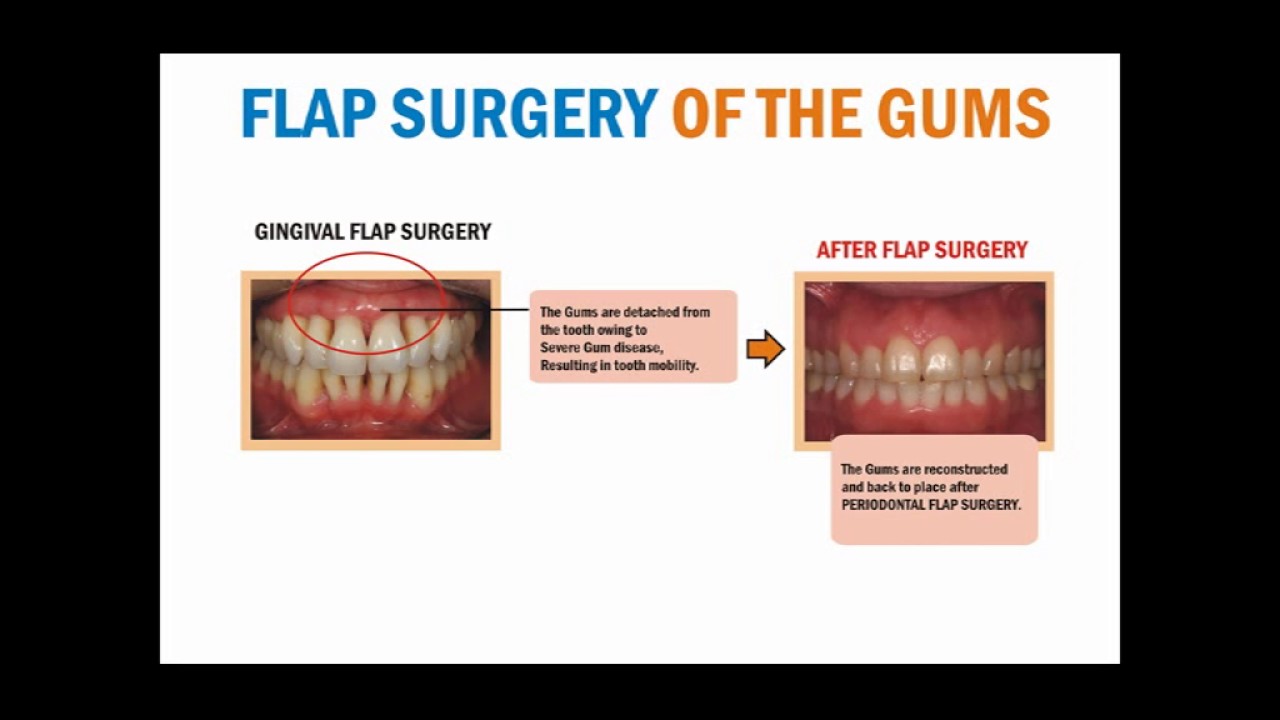 FLAP SURGERY OF THE GUMS

GINGIVAL FLAP SURGERY

The Gums are detached from the tooth owing to Severe Gum disease, Resulting in tooth mobility.

AFTER FLAP SURGERY

The Gums are reconstructed and back to place after PERIODONTAL FLAP SURGERY.